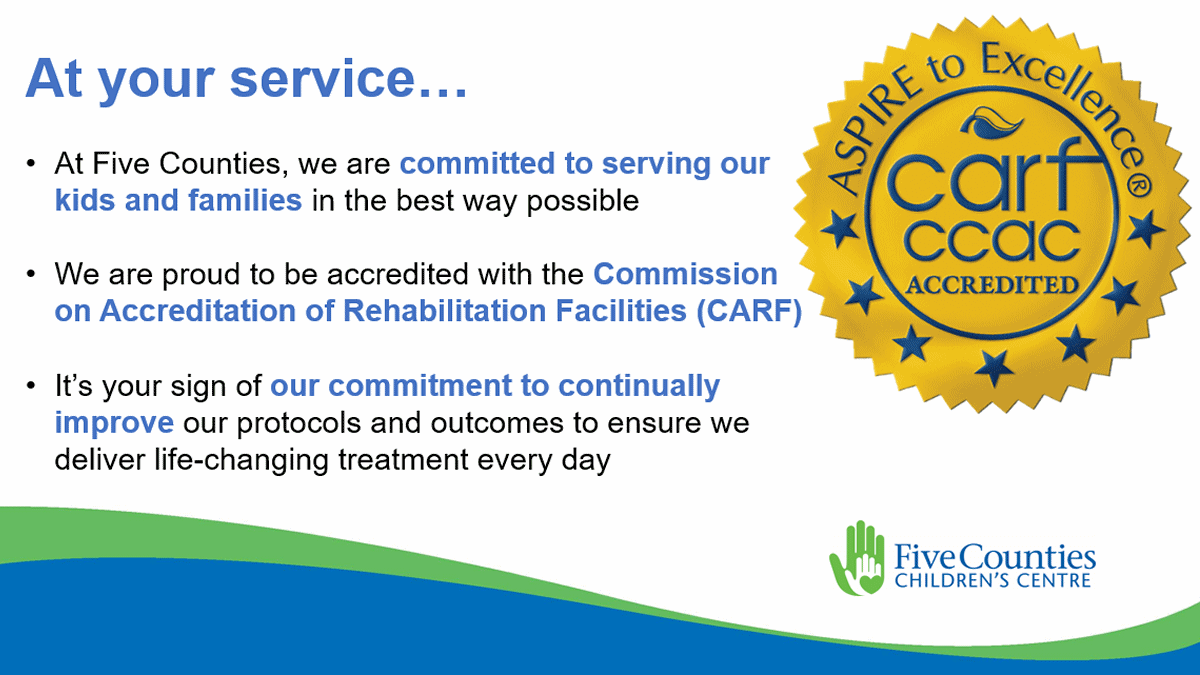 At your service…

• At Five Counties, we are committed to serving our kids and families in the best way possible

• We are proud to be accredited with the Commission on Accreditation of Rehabilitation Facilities (CARF)

• It's your sign of our commitment to continually improve our protocols and outcomes to ensure we deliver life-changing treatment every day

ASPIRE to Excellence®
carf
ccac
ACCREDITED

Five Counties
CHILDREN'S CENTRE